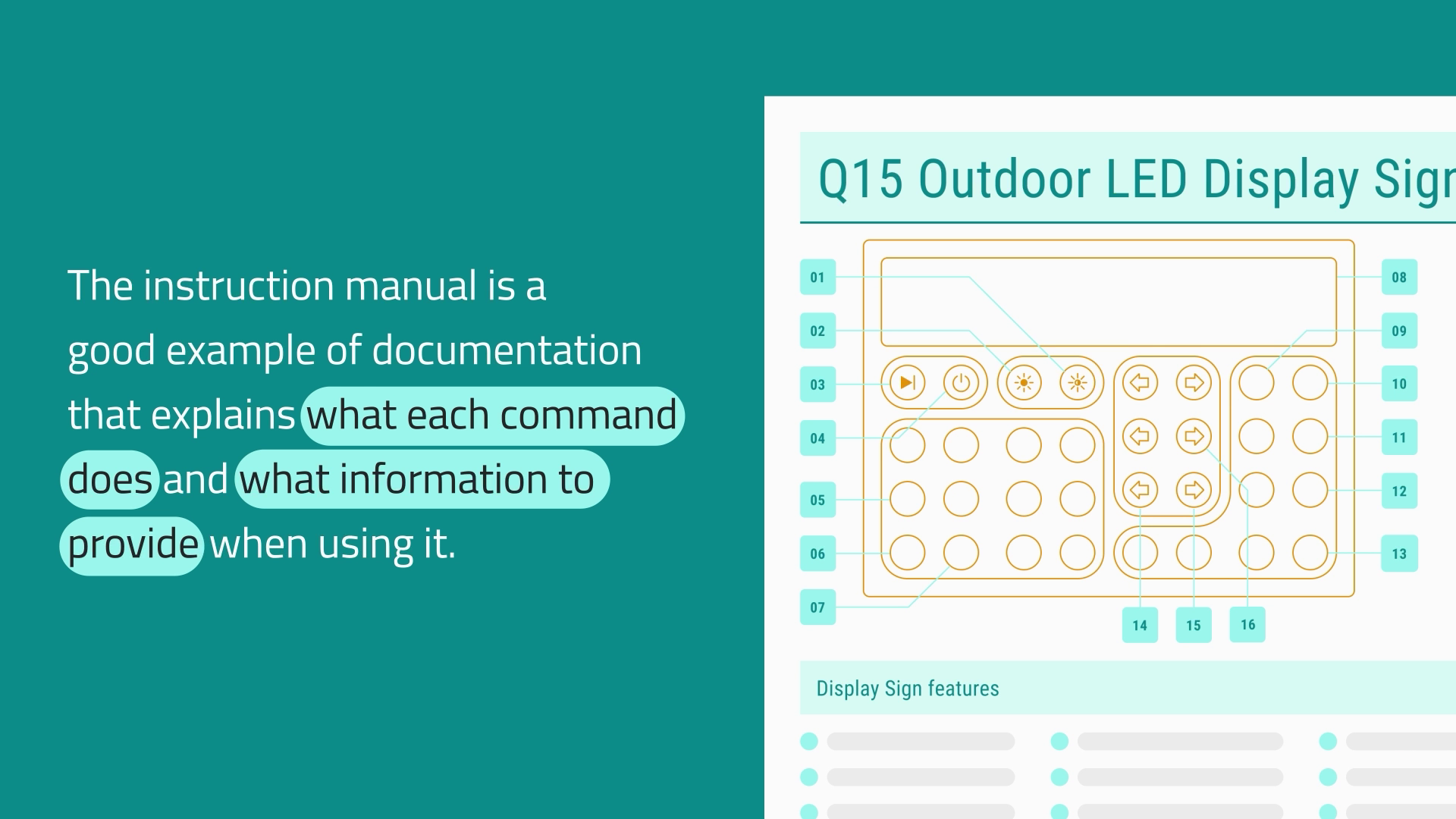 The instruction manual is a good example of documentation that explains what each command does and what information to provide when using it.

Q15 Outdoor LED Display Sign

01
02
03
04
05
06
07
08
09
10
11
12
13
14
15
16

Display Sign features